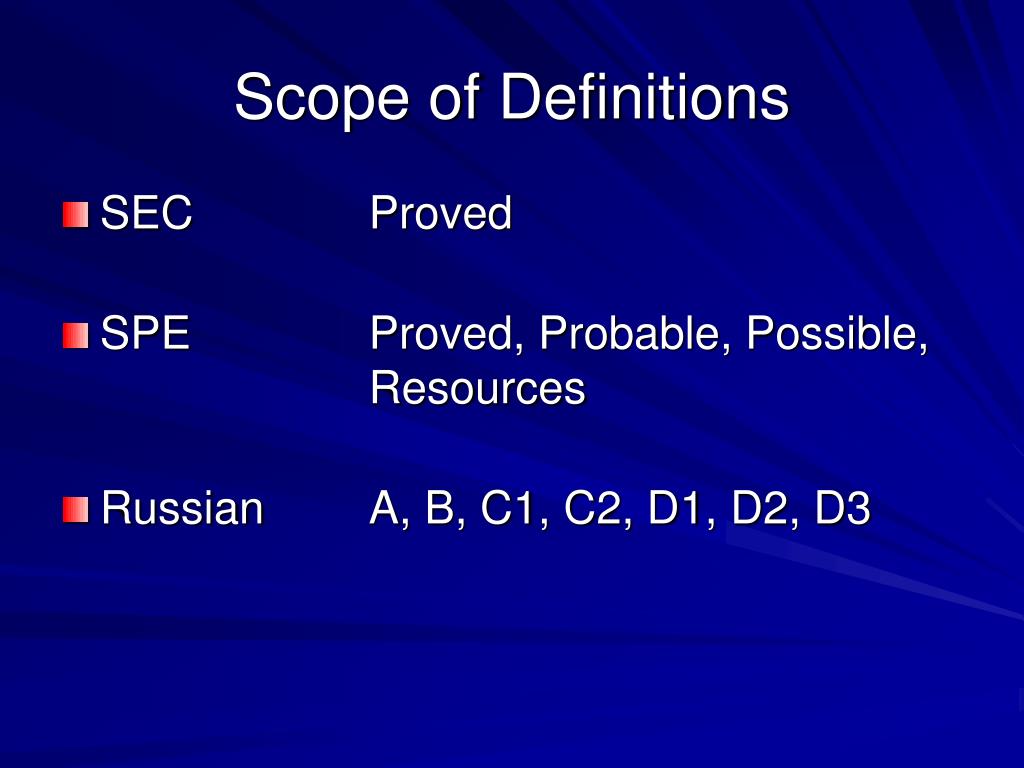 Scope of Definitions

SEC Proved

SPE Proved, Probable, Possible, Resources

Russian A, B, C1, C2, D1, D2, D3